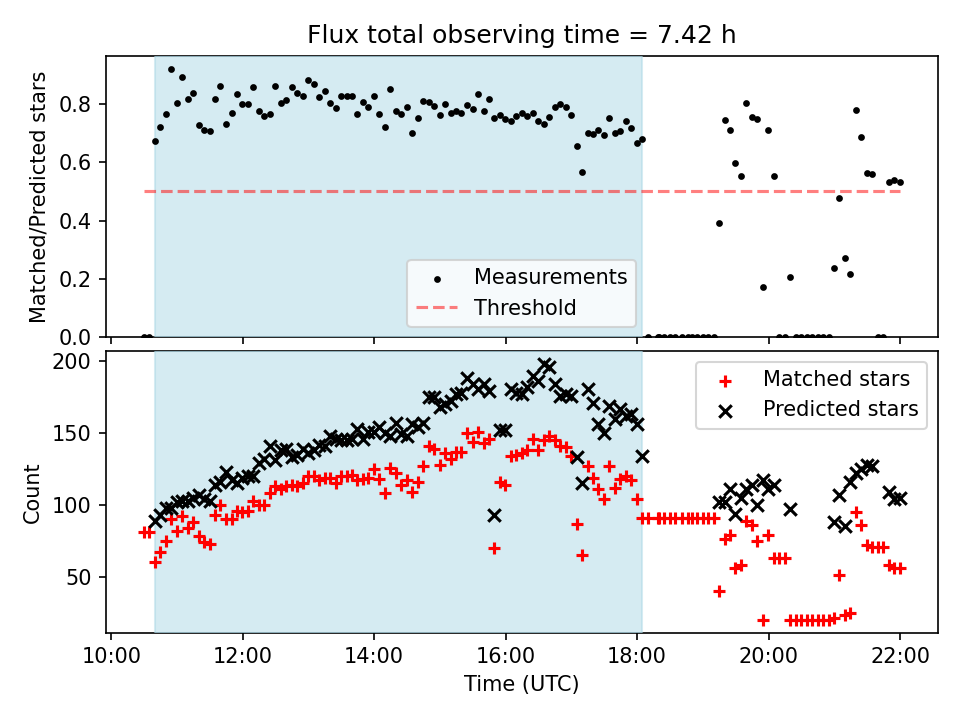 Flux total observing time = 7.42 h

Matched/Predicted stars

0.8
0.6
0.4
0.2
0.0

Measurements
Threshold

Count

200
150
100
50

Matched stars
Predicted stars

10:00
12:00
14:00
16:00
18:00
20:00
22:00

Time (UTC)